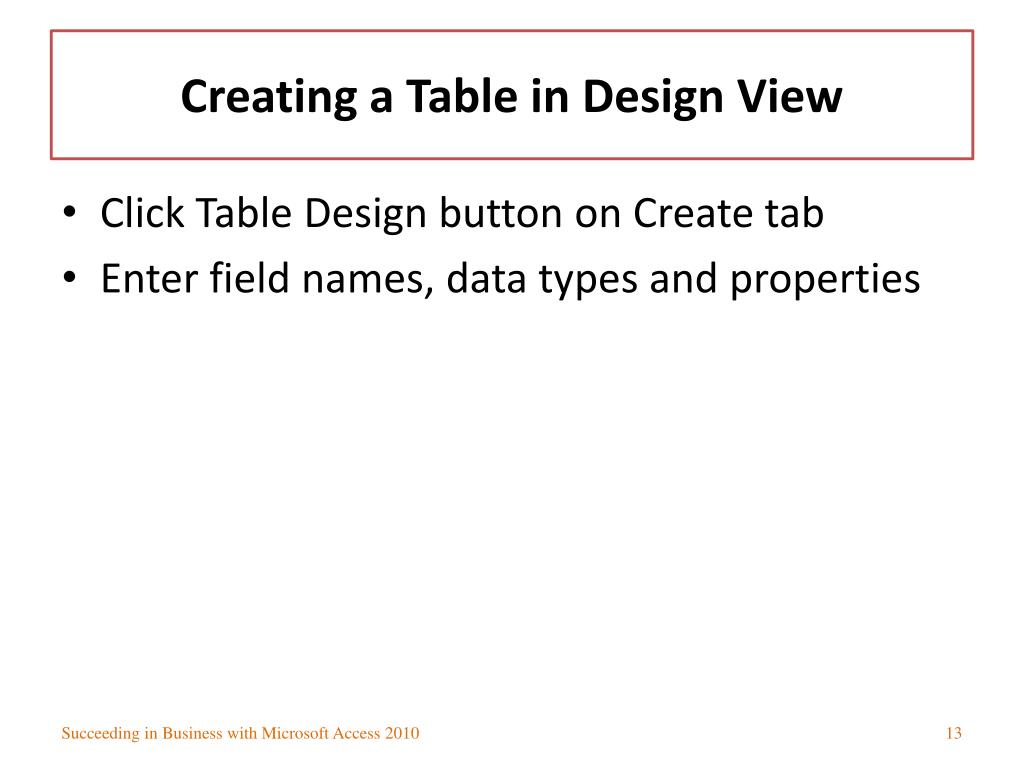 Creating a Table in Design View

• Click Table Design button on Create tab
• Enter field names, data types and properties

Succeeding in Business with Microsoft Access 2010

13